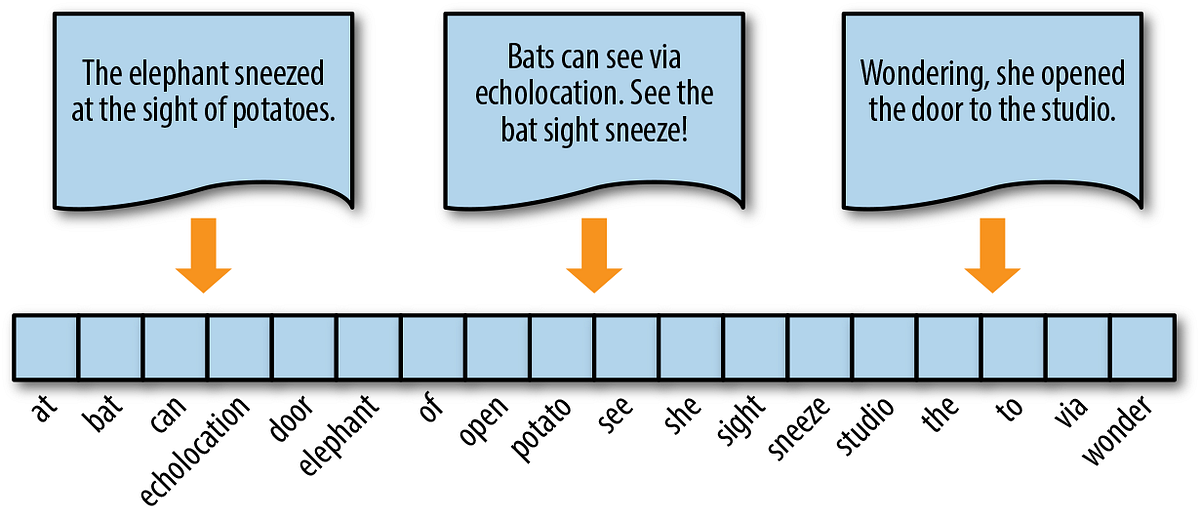 The elephant sneezed at the sight of potatoes.

Bats can see via echolocation. See the bat sight sneeze!

Wondering, she opened the door to the studio.

at
bat
can
echolocation
door
elephant
of
open
potato
see
she
sight
sneeze
studio
the
to
via
wonder